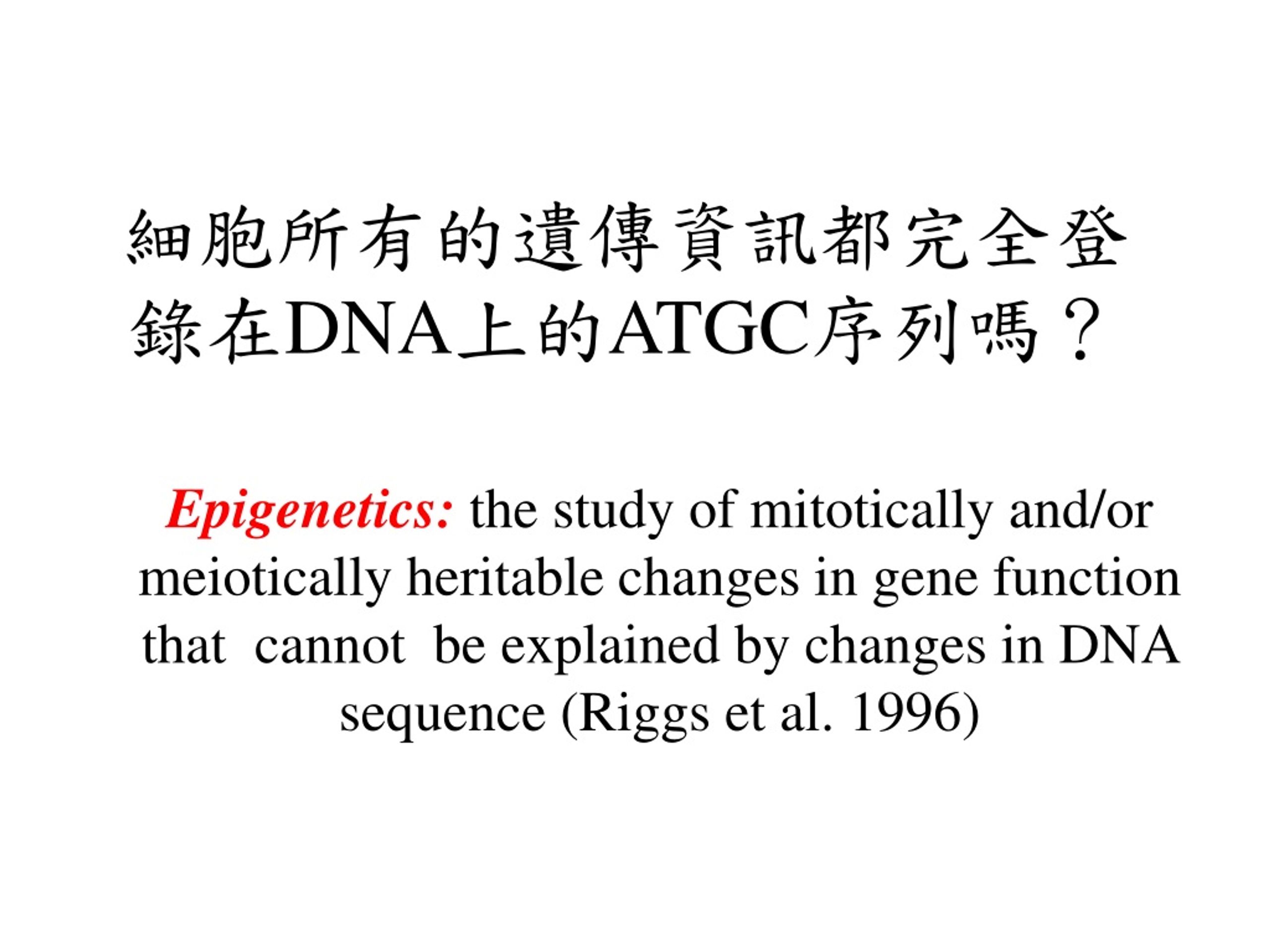 細胞所有的遺傳資訊都完全登錄在DNA上的ATGC序列嗎？

Epigenetics: the study of mitotically and/or meiotically heritable changes in gene function that cannot be explained by changes in DNA sequence (Riggs et al. 1996)